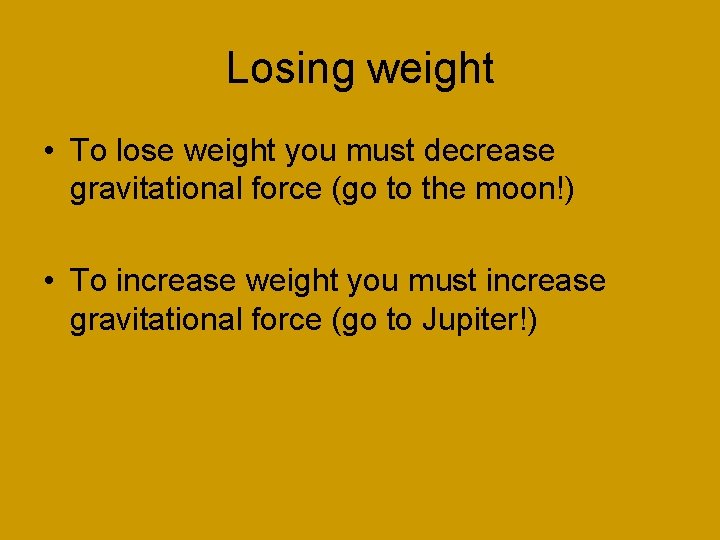 Losing weight

• To lose weight you must decrease gravitational force (go to the moon!)

• To increase weight you must increase gravitational force (go to Jupiter!)